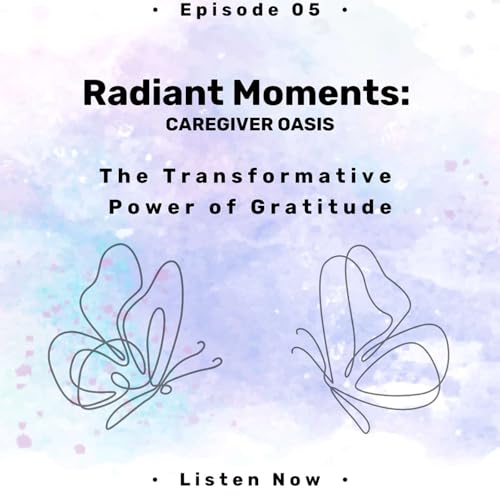 • Episode 05 •

Radiant Moments:
CAREGIVER OASIS

The Transformative Power of Gratitude

• Listen Now •